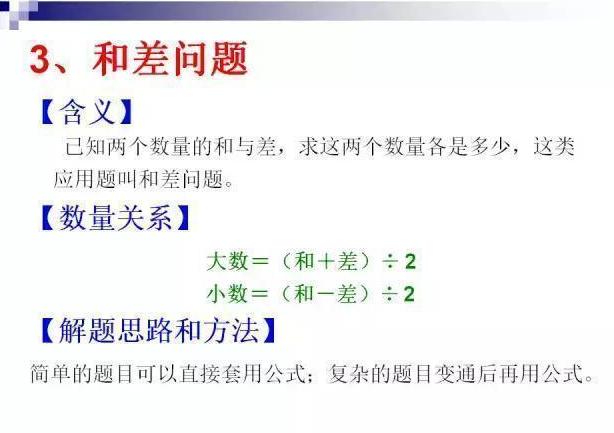 3、和差问题

【含义】

已知两个数量的和与差，求这两个数量各是多少，这类应用题叫和差问题。

【数量关系】

大数＝（和＋差）÷ 2
小数＝（和－差）÷ 2

【解题思路和方法】

简单的题目可以直接套用公式；复杂的题目变通后再用公式。